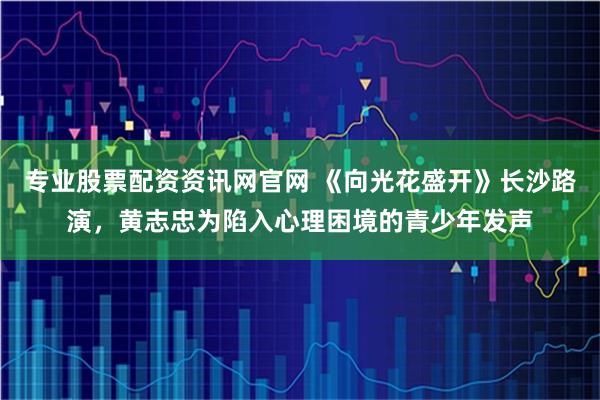 专业股票配资资讯网官网 《向光花盛开》长沙路演，黄志忠为陷入心理困境的青少年发声